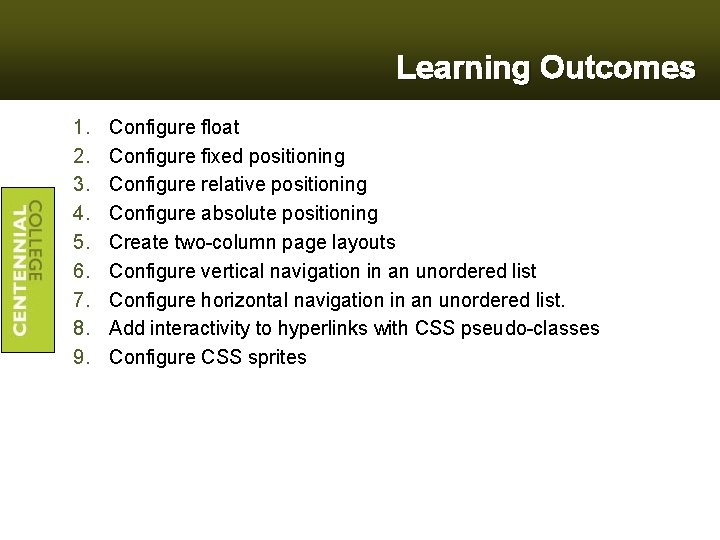 Learning Outcomes

CENTENNIAL COLLEGE

1. Configure float
2. Configure fixed positioning
3. Configure relative positioning
4. Configure absolute positioning
5. Create two-column page layouts
6. Configure vertical navigation in an unordered list
7. Configure horizontal navigation in an unordered list.
8. Add interactivity to hyperlinks with CSS pseudo-classes
9. Configure CSS sprites